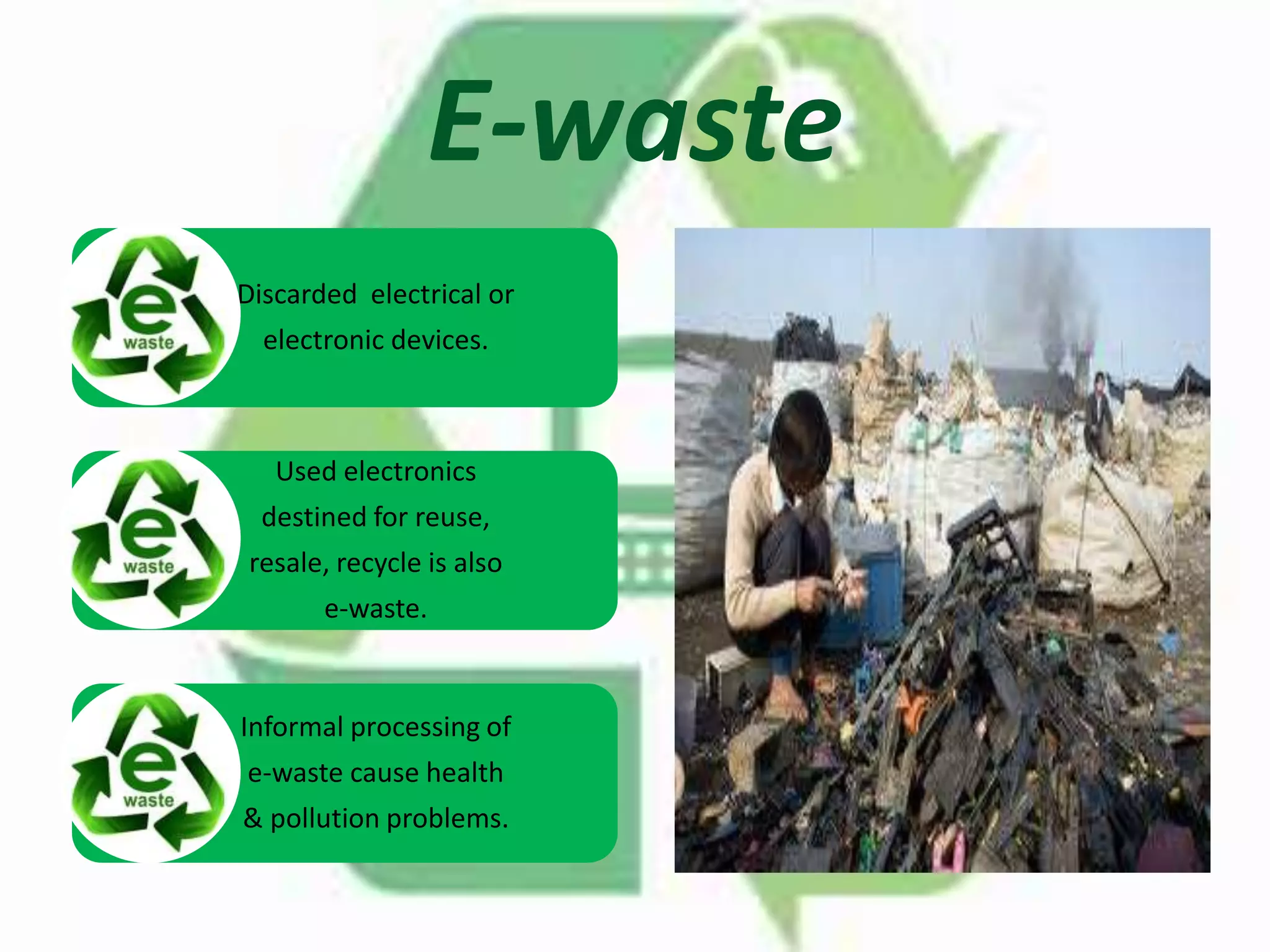 E-waste

e waste

Discarded electrical or electronic devices.

e waste

Used electronics destined for reuse, resale, recycle is also e-waste.

e waste

Informal processing of e-waste cause health & pollution problems.